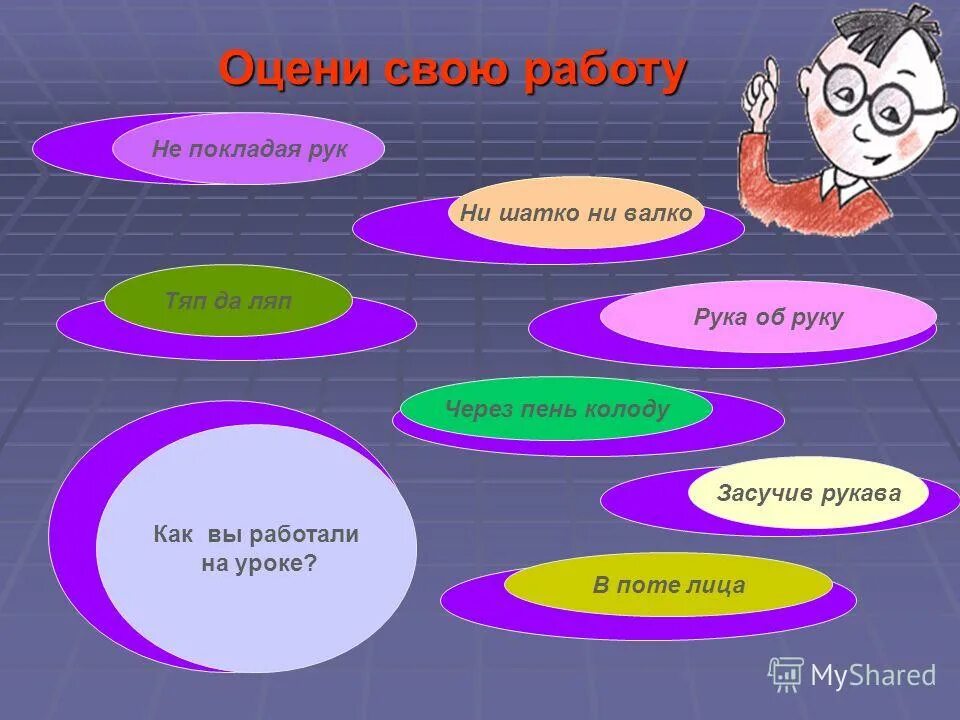 Оцени свою работу

Не покладая рук

Ни шатко ни валко

Тяп да ляп

Рука об руку

Через пень колоду

Засучив рукава

Как вы работали на уроке?

В поте лица

MyShared